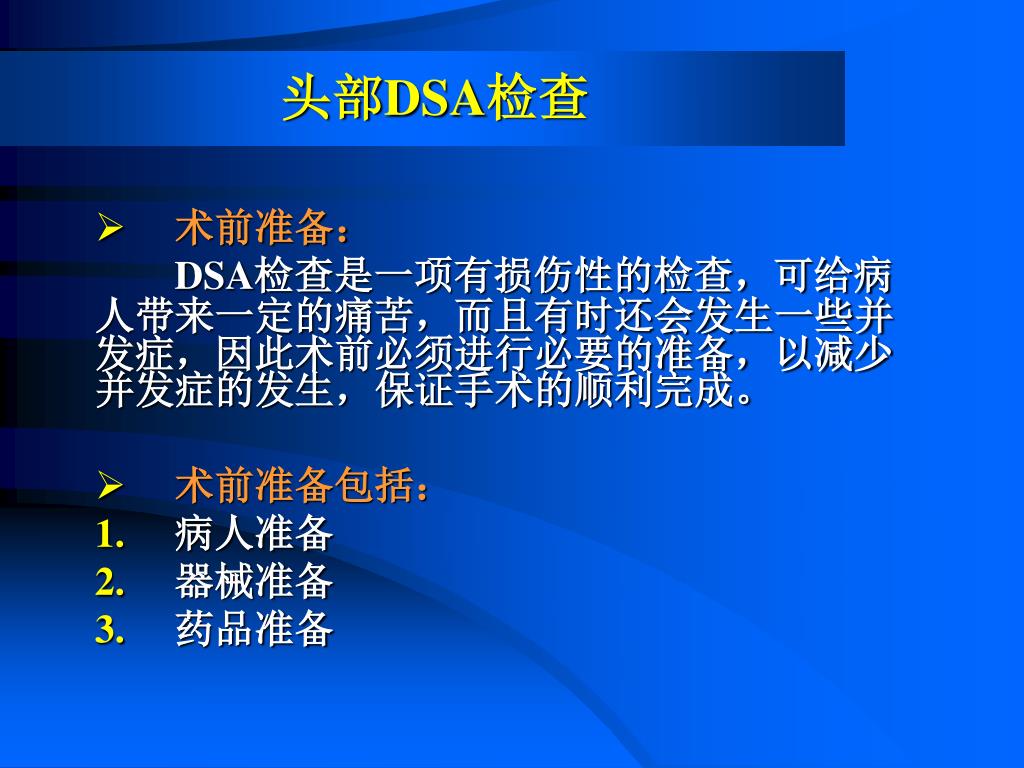 头部DSA检查

➢ 术前准备：

DSA检查是一项有损伤性的检查，可给病人带来一定的痛苦，而且有时还会发生一些并发症，因此术前必须进行必要的准备，以减少并发症的发生，保证手术的顺利完成。

➢ 术前准备包括：

1. 病人准备
2. 器械准备
3. 药品准备